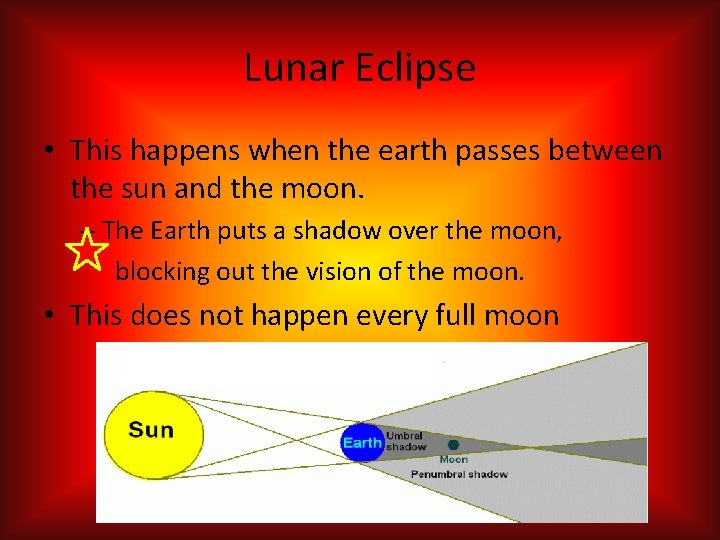 Lunar Eclipse

• This happens when the earth passes between the sun and the moon.

– The Earth puts a shadow over the moon, blocking out the vision of the moon.

• This does not happen every full moon

Sun

Earth

Umbral shadow

Moon

Penumbral shadow